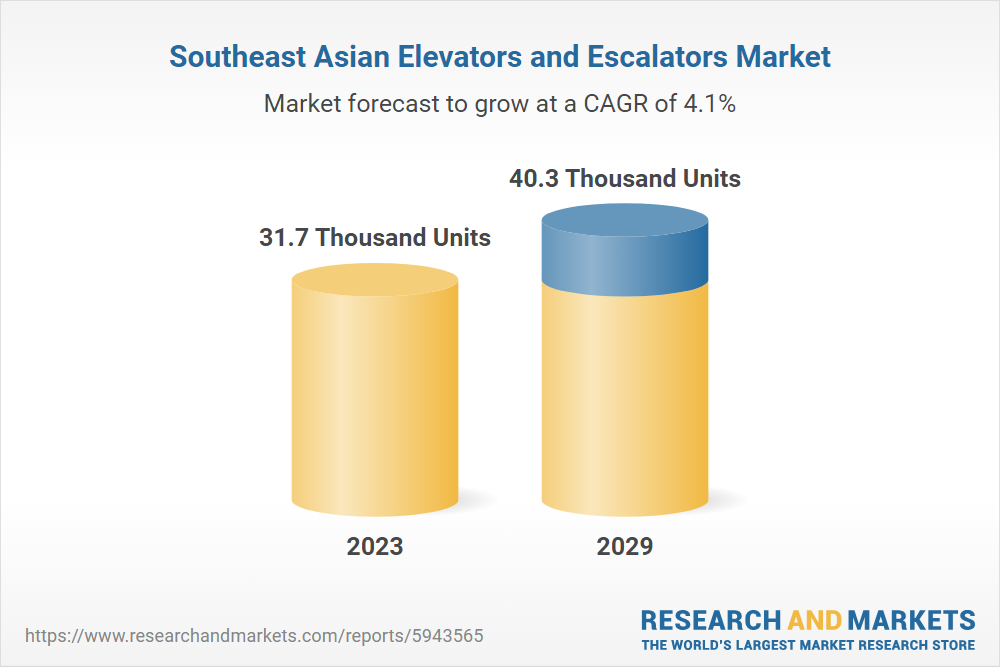 Southeast Asian Elevators and Escalators Market

Market forecast to grow at a CAGR of 4.1%

31.7 Thousand Units

40.3 Thousand Units

2023

2029

https://www.researchandmarkets.com/reports/5943565

RESEARCH AND MARKETS
THE WORLD'S LARGEST MARKET RESEARCH STORE